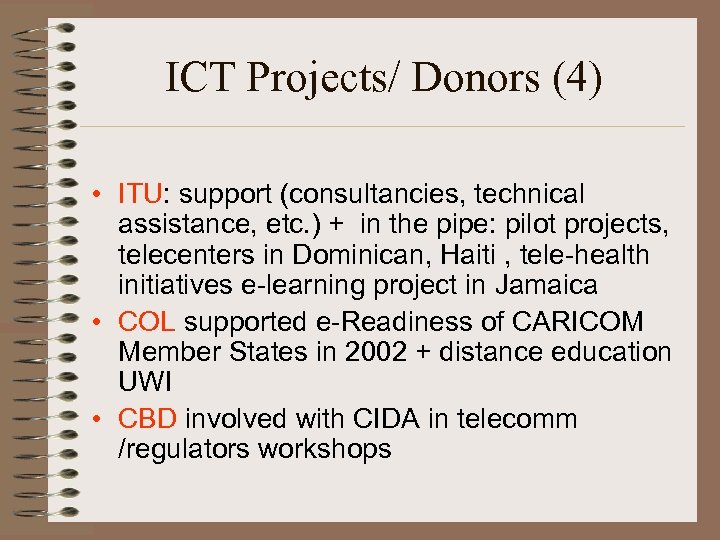 ICT Projects/ Donors (4)

• ITU: support (consultancies, technical assistance, etc.) + in the pipe: pilot projects, telecenters in Dominican, Haiti , tele-health initiatives e-learning project in Jamaica
• COL supported e-Readiness of CARICOM Member States in 2002 + distance education UWI
• CBD involved with CIDA in telecomm /regulators workshops